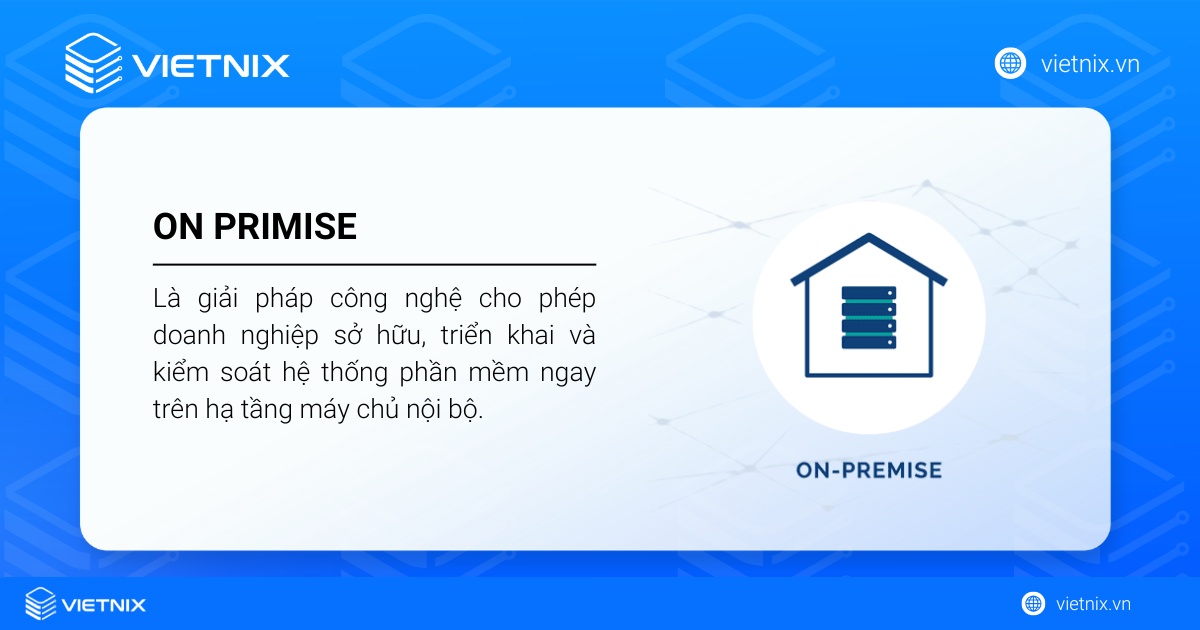 VIETNIX

vietnix.vn

ON PRIMISE

Là giải pháp công nghệ cho phép doanh nghiệp sở hữu, triển khai và kiểm soát hệ thống phần mềm ngay trên hạ tầng máy chủ nội bộ.

ON-PREMISE

VIETNIX

vietnix.vn